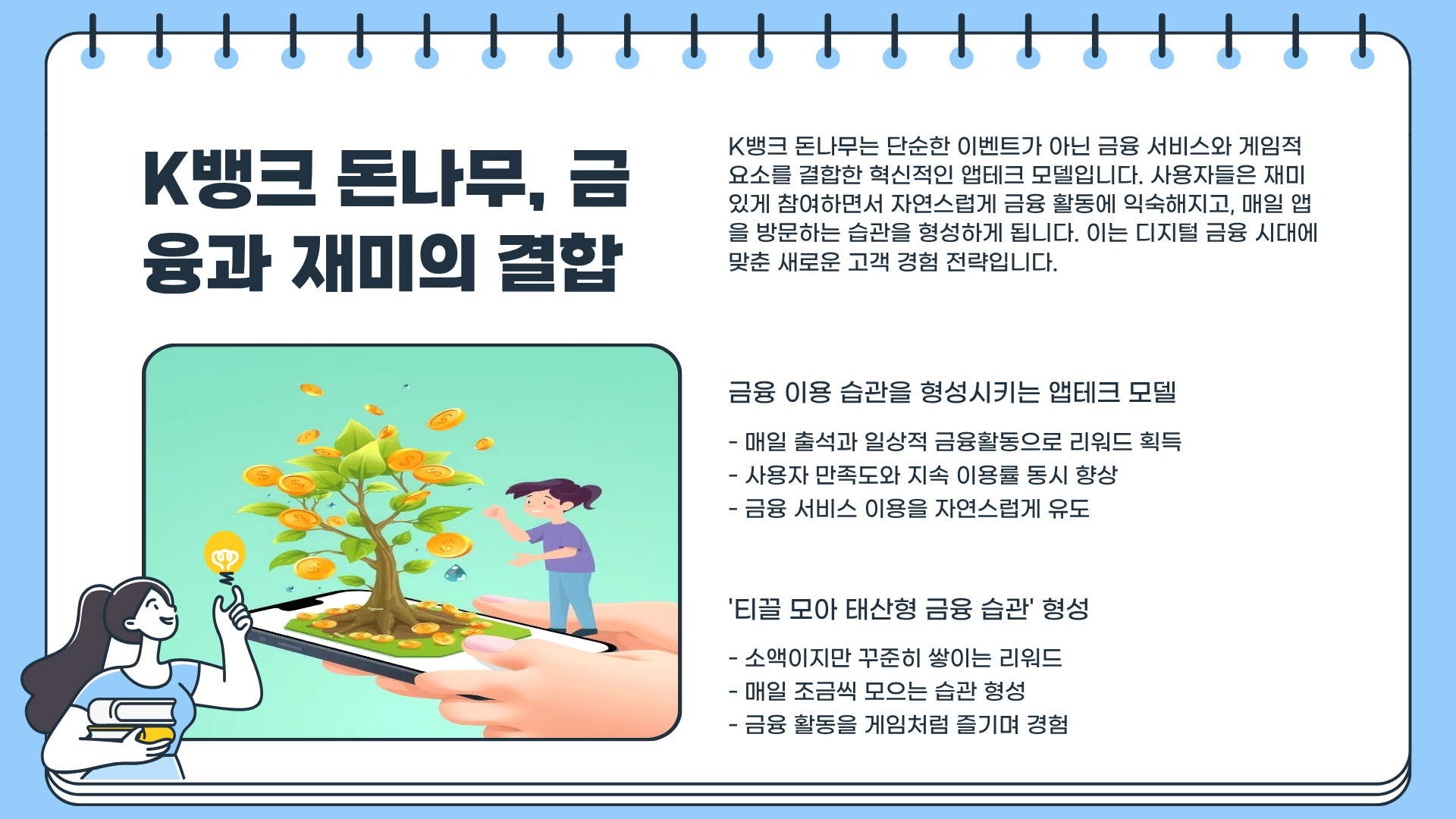 K뱅크 돈나무, 금융과 재미의 결합

K뱅크 돈나무는 단순한 이벤트가 아닌 금융 서비스와 게임적 요소를 결합한 혁신적인 앱테크 모델입니다. 사용자들은 재미있게 참여하면서 자연스럽게 금융 활동에 익숙해지고, 매일 앱을 방문하는 습관을 형성하게 됩니다. 이는 디지털 금융 시대에 맞춘 새로운 고객 경험 전략입니다.

금융 이용 습관을 형성시키는 앱테크 모델

- 매일 출석과 일상적 금융활동으로 리워드 획득
- 사용자 만족도와 지속 이용률 동시 향상
- 금융 서비스 이용을 자연스럽게 유도

'티끌 모아 태산형 금융 습관' 형성

- 소액이지만 꾸준히 쌓이는 리워드
- 매일 조금씩 모으는 습관 형성
- 금융 활동을 게임처럼 즐기며 경험